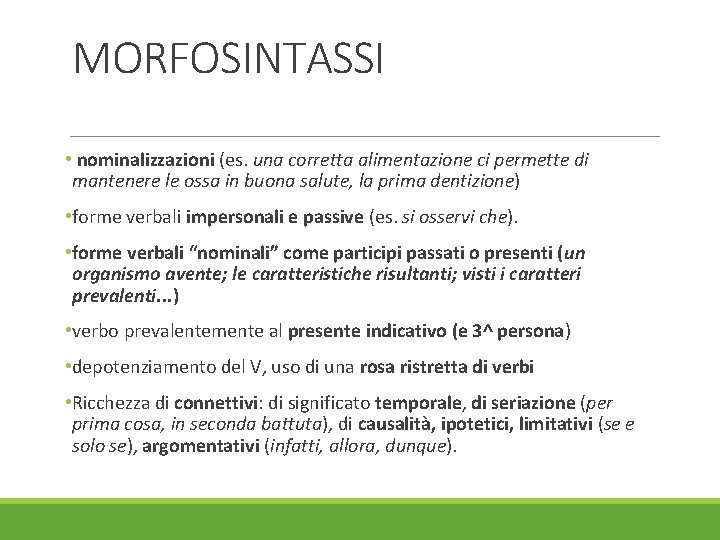 MORFOSINTASSI

• nominalizzazioni (es. una corretta alimentazione ci permette di mantenere le ossa in buona salute, la prima dentizione)

•forme verbali impersonali e passive (es. si osservi che).

•forme verbali "nominali" come participi passati o presenti (un organismo avente; le caratteristiche risultanti; visti i caratteri prevalenti...)

•verbo prevalentemente al presente indicativo (e 3^ persona)

•depotenziamento del V, uso di una rosa ristretta di verbi

•Ricchezza di connettivi: di significato temporale, di seriazione (per prima cosa, in seconda battuta), di causalità, ipotetici, limitativi (se e solo se), argomentativi (infatti, allora, dunque).